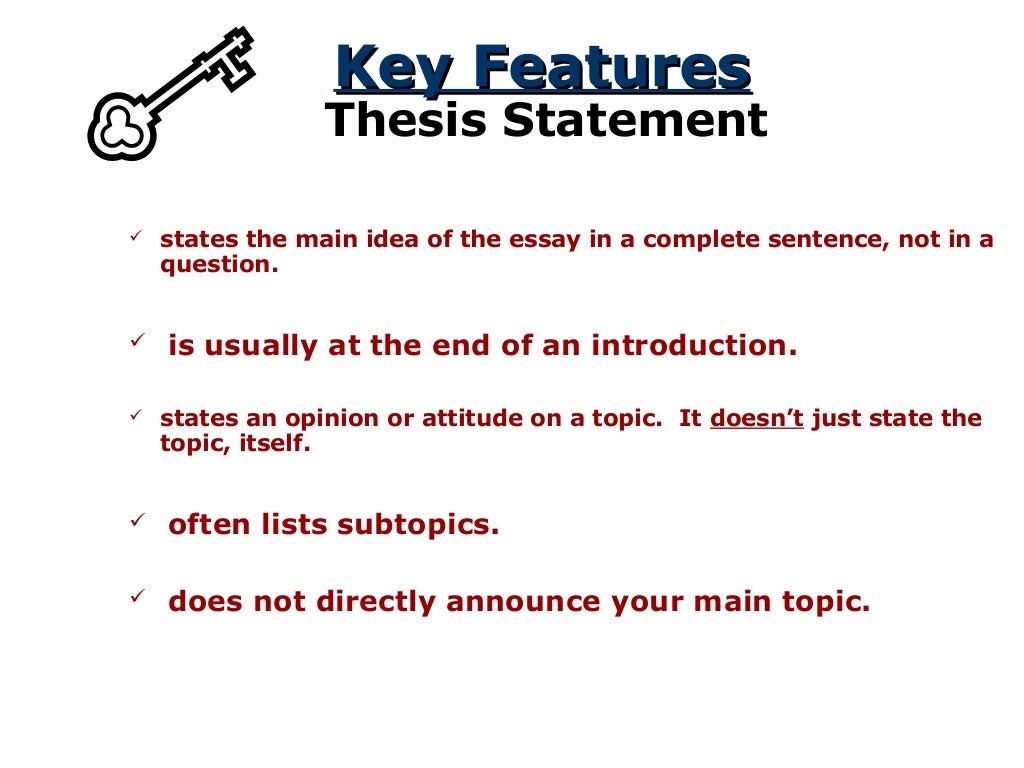 Key Features
Thesis Statement

✓ states the main idea of the essay in a complete sentence, not in a question.

✓ is usually at the end of an introduction.

✓ states an opinion or attitude on a topic. It doesn't just state the topic, itself.

✓ often lists subtopics.

✓ does not directly announce your main topic.